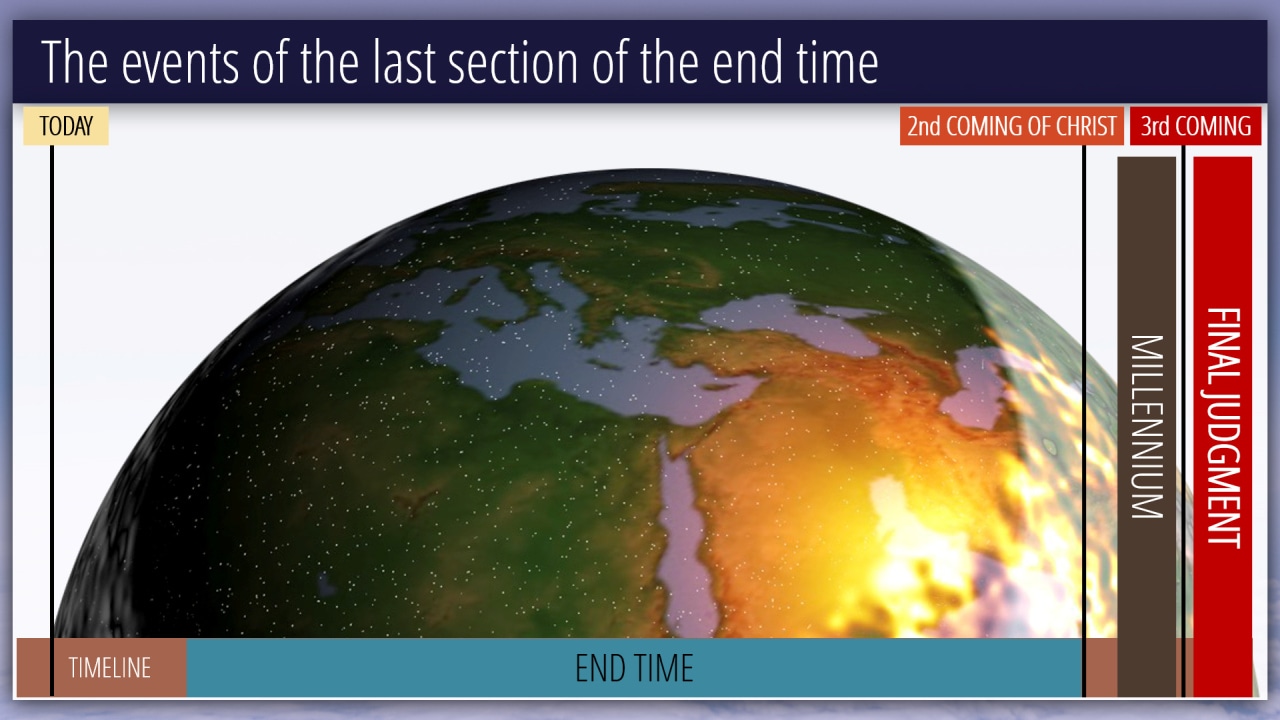 The events of the last section of the end time

TODAY

2nd COMING OF CHRIST

3rd COMING

MILLENNIUM

FINAL JUDGMENT

TIMELINE

END TIME